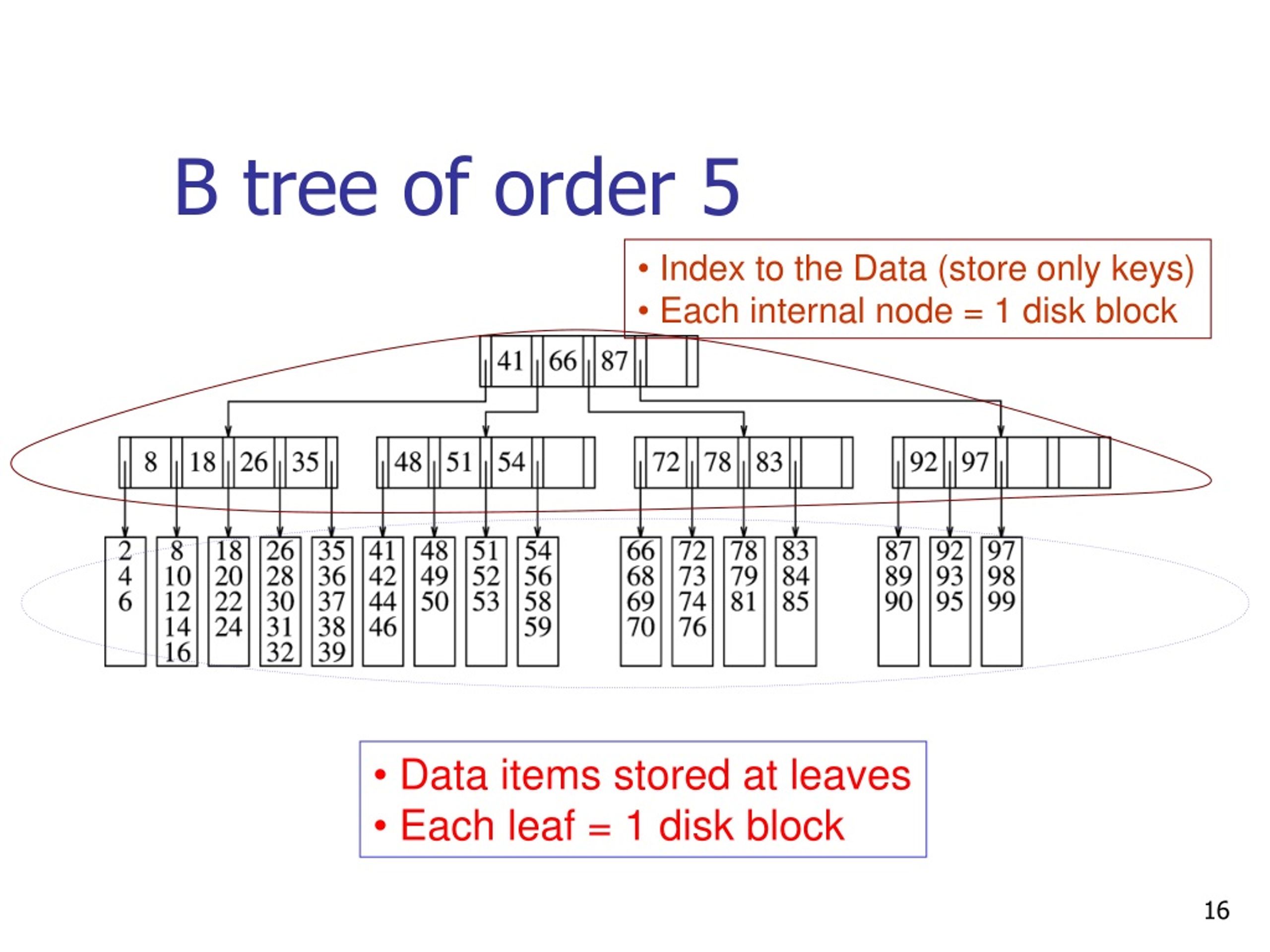 B tree of order 5

• Index to the Data (store only keys)
• Each internal node = 1 disk block

41 66 87

8 18 26 35

48 51 54

72 78 83

92 97

2 4 6

8 10 12 14 16

18 20 22 24

26 28 30 31 32

35 36 37 38 39

41 42 44 46

48 49 50

51 52 53

54 56 58 59

66 68 69 70

72 73 74 76

78 79 81

83 84 85

87 89 90

92 93 95

97 98 99

• Data items stored at leaves
• Each leaf = 1 disk block

16